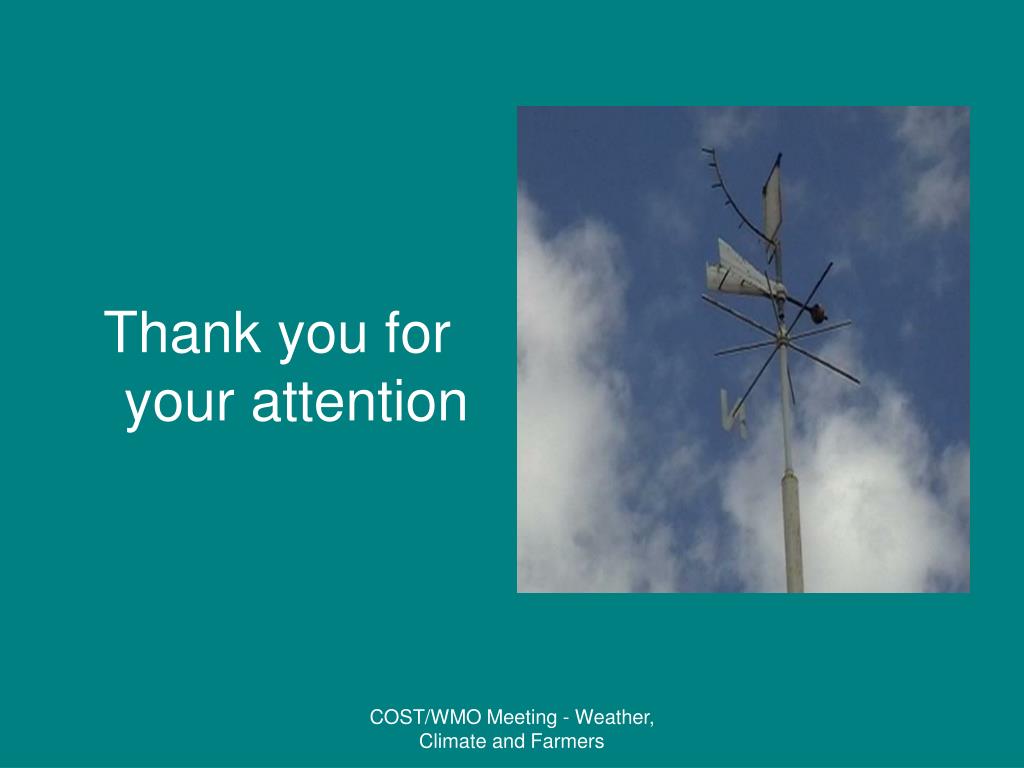 Thank you for your attention

COST/WMO Meeting - Weather, Climate and Farmers